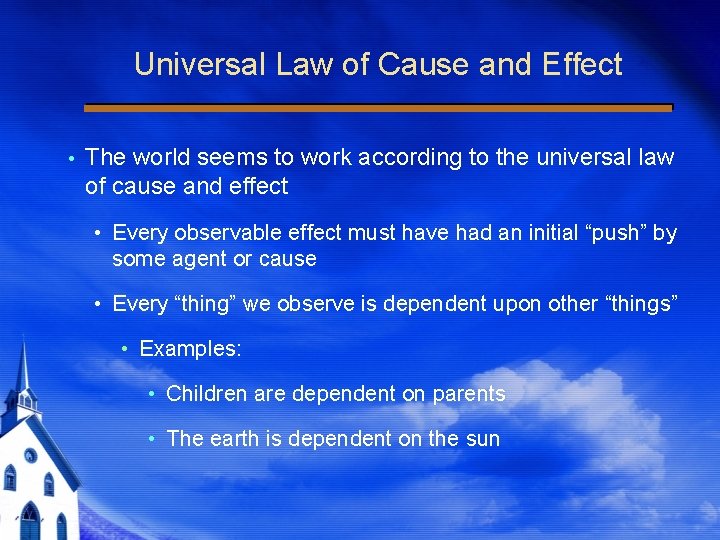 Universal Law of Cause and Effect

• The world seems to work according to the universal law of cause and effect

• Every observable effect must have had an initial “push” by some agent or cause

• Every “thing” we observe is dependent upon other “things”

• Examples:

• Children are dependent on parents

• The earth is dependent on the sun